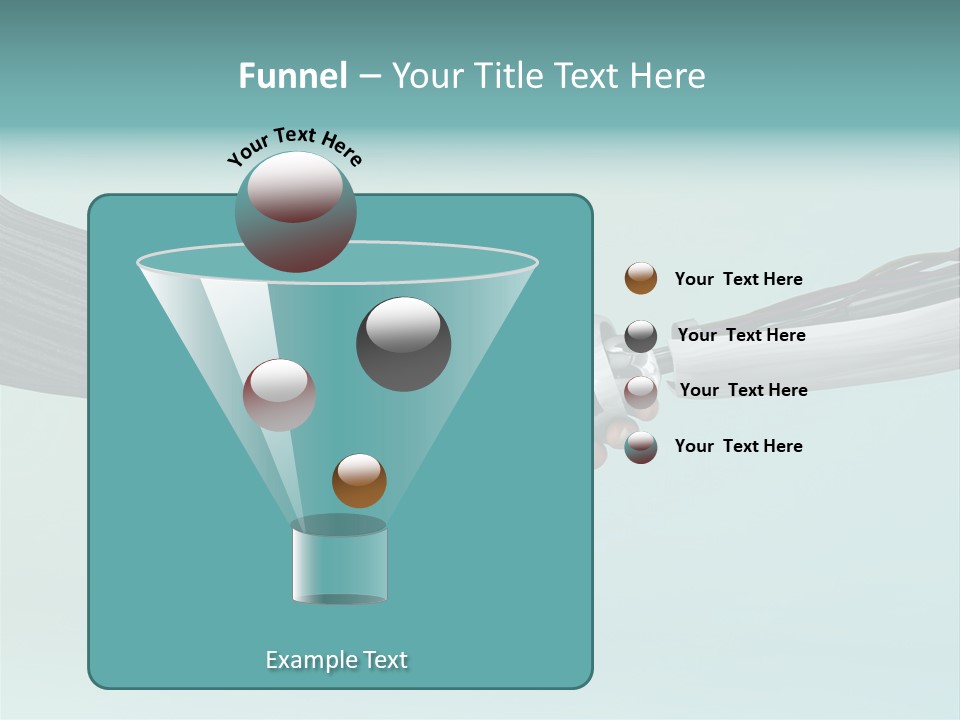 Funnel – Your Title Text Here

Your Text Here

Your Text Here

Your Text Here

Your Text Here

Your Text Here

Example Text